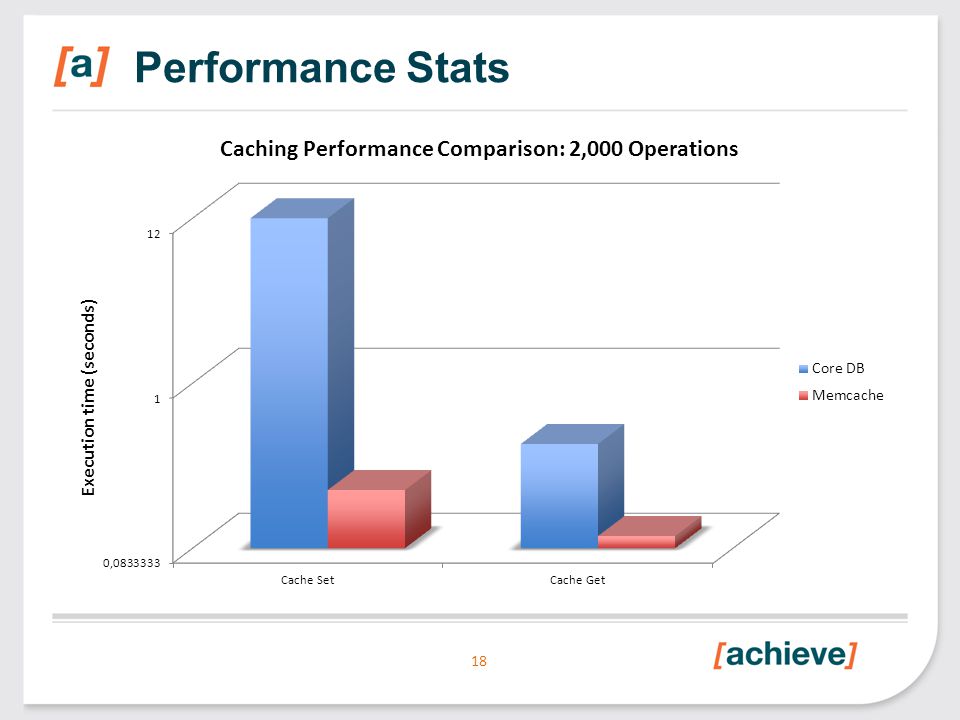 [a] Performance Stats

Caching Performance Comparison: 2,000 Operations

Execution time (seconds)

12

1

0,0833333

Cache Set

Cache Get

Core DB

Memcache

18

[achieve]